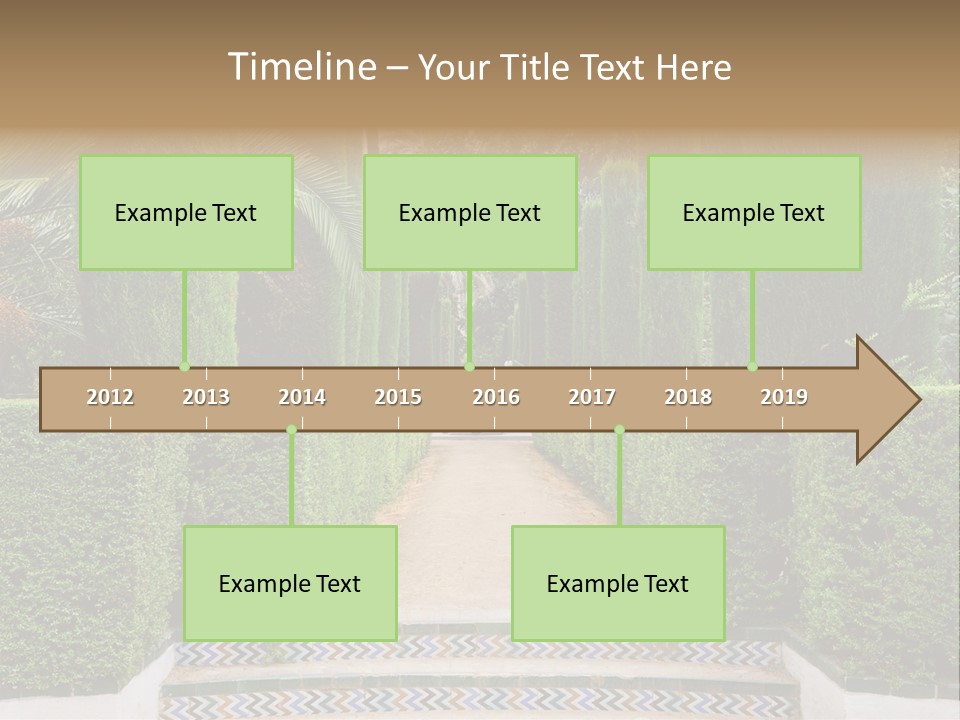 Timeline – Your Title Text Here

Example Text

Example Text

Example Text

2012 2013 2014 2015 2016 2017 2018 2019

Example Text

Example Text